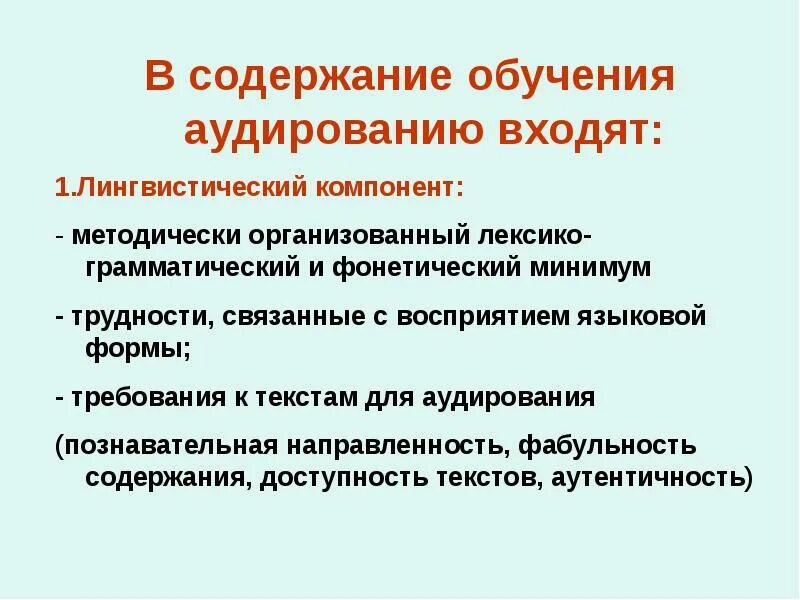 В содержание обучения аудированию входят:

1.Лингвистический компонент:

- методически организованный лексико-грамматический и фонетический минимум

- трудности, связанные с восприятием языковой формы;

- требования к текстам для аудирования

(познавательная направленность, фабульность содержания, доступность текстов, аутентичность)